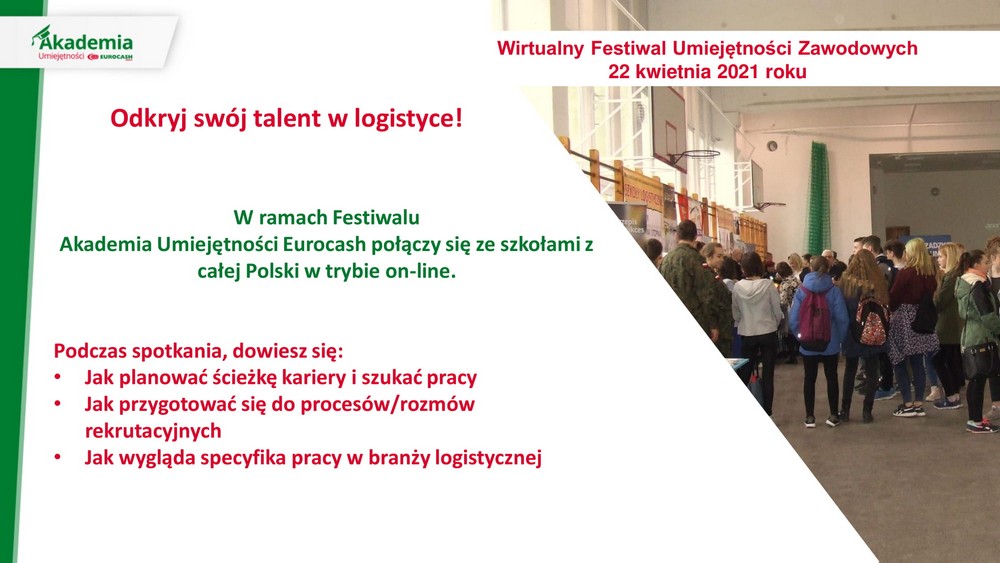 Akademia
Umiejętności EUROCASH

Wirtualny Festiwal Umiejętności Zawodowych
22 kwietnia 2021 roku

Odkryj swój talent w logistyce!

W ramach Festiwalu
Akademia Umiejętności Eurocash połączy się ze szkołami z całej Polski w trybie on-line.

Podczas spotkania, dowiesz się:
• Jak planować ścieżkę kariery i szukać pracy
• Jak przygotować się do procesów/rozmów rekrutacyjnych
• Jak wygląda specyfika pracy w branży logistycznej